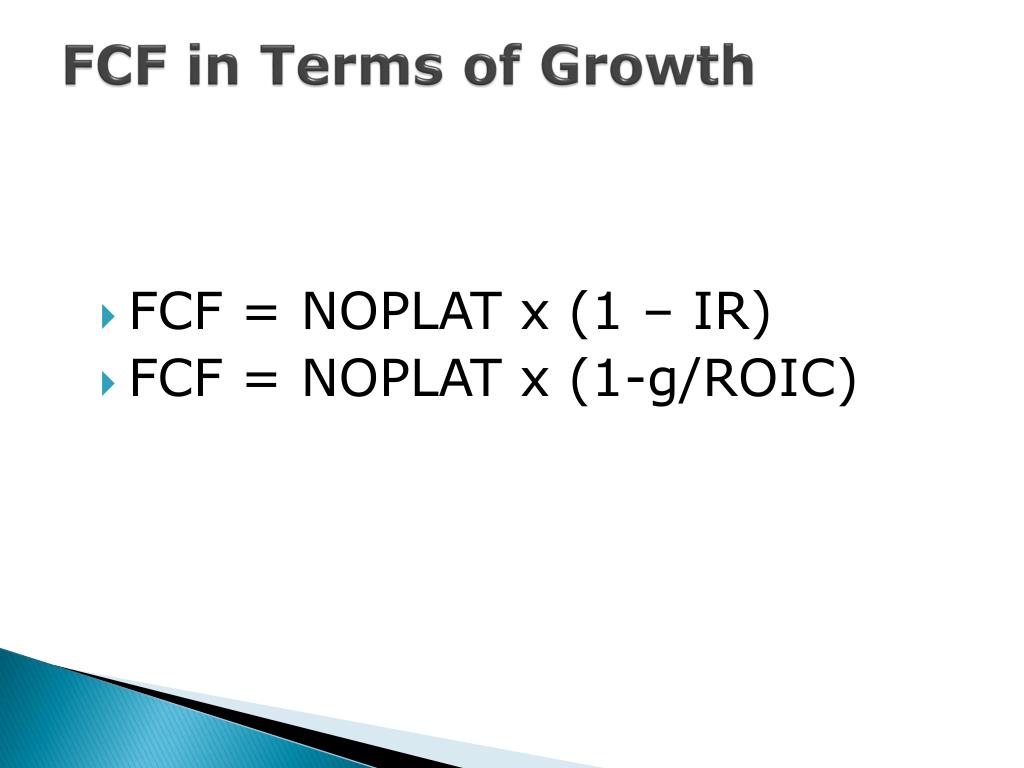 FCF in Terms of Growth

FCF = NOPLAT x (1 – IR)
FCF = NOPLAT x (1-g/ROIC)